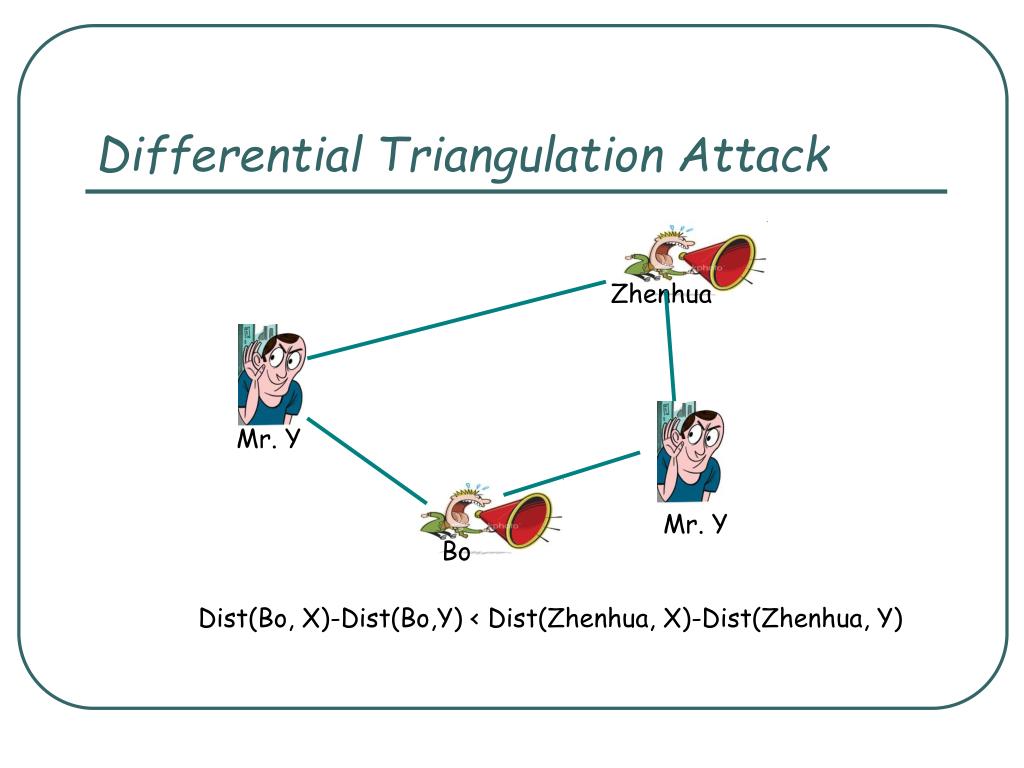 Differential Triangulation Attack

Zhenhua

Mr. Y

Mr. Y

Bo

Dist(Bo, X)-Dist(Bo,Y) < Dist(Zhenhua, X)-Dist(Zhenhua, Y)